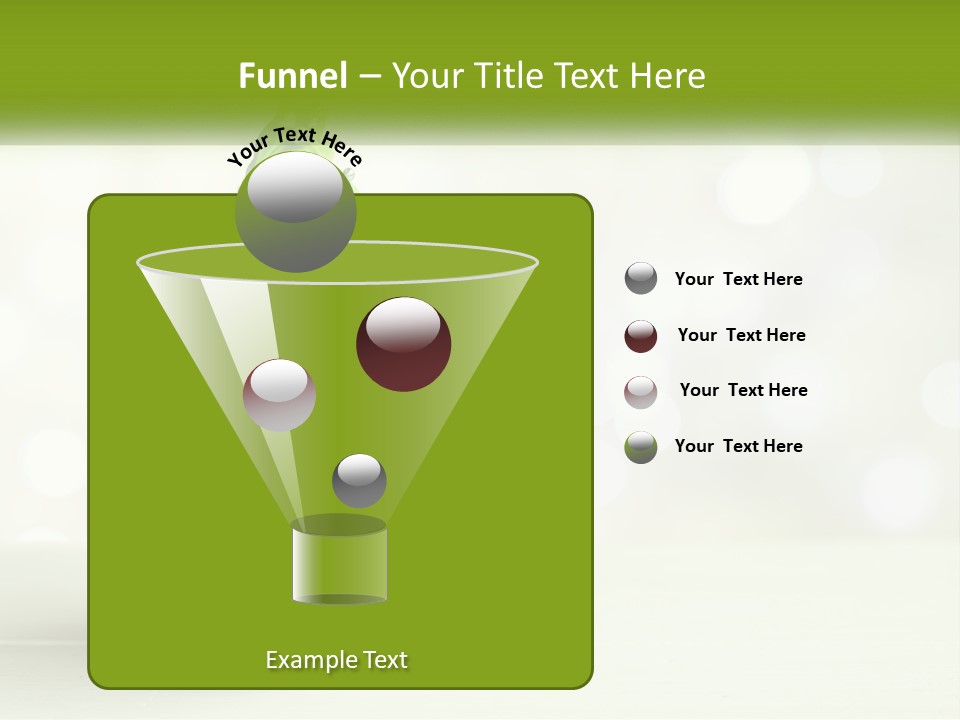 Funnel – Your Title Text Here

Your Text Here

Your Text Here

Your Text Here

Your Text Here

Your Text Here

Example Text